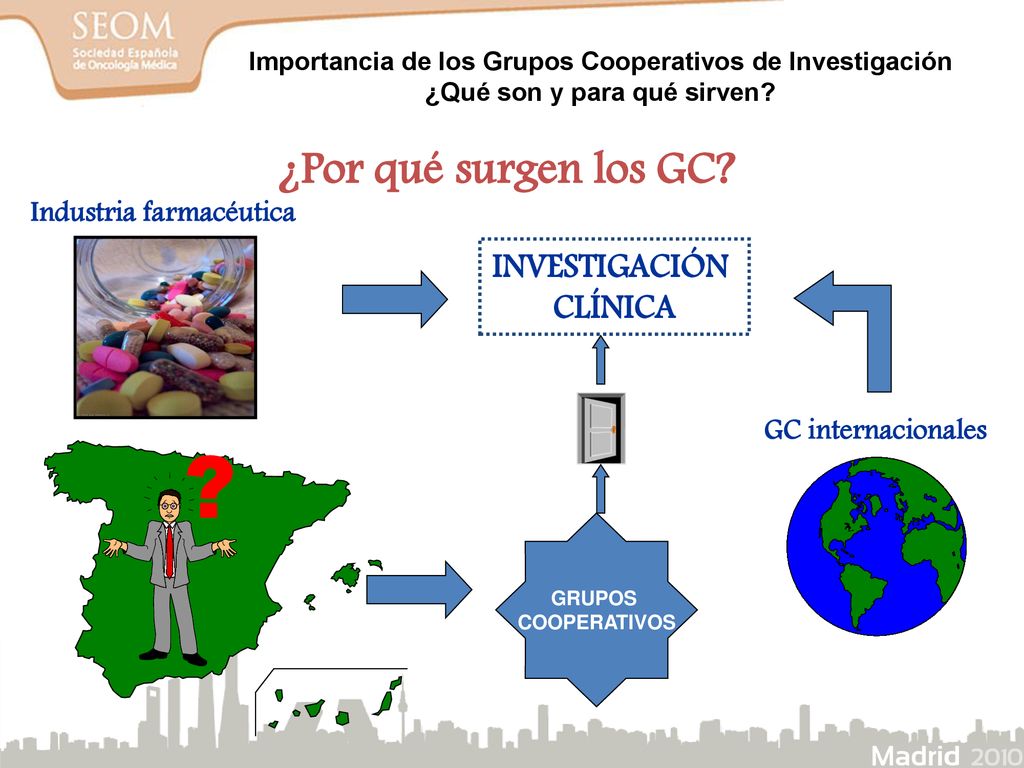 SEOM
Sociedad Española de Oncología Médica

Importancia de los Grupos Cooperativos de Investigación
¿Qué son y para qué sirven?

¿Por qué surgen los GC?

Industria farmacéutica

INVESTIGACIÓN CLÍNICA

GC internacionales

?

GRUPOS COOPERATIVOS

Madrid 2010